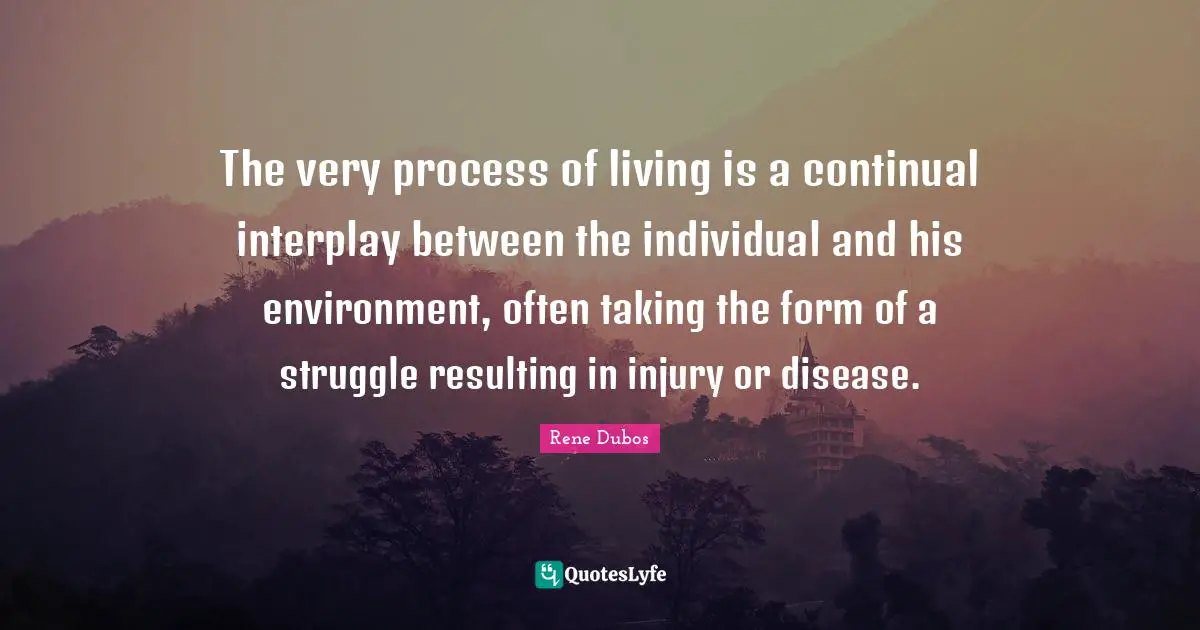 The very process of living is a continual interplay between the individual and his environment, often taking the form of a struggle resulting in injury or disease.

Rene Dubos

QuotesLyfe